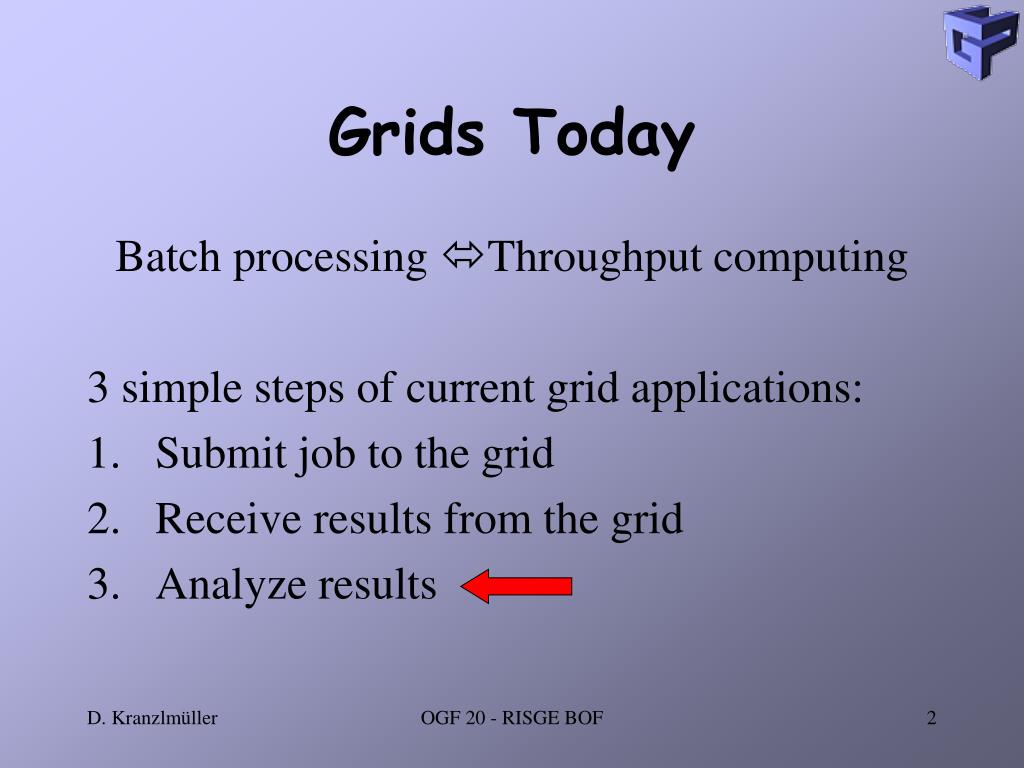 Grids Today

Batch processing ⇔Throughput computing

3 simple steps of current grid applications:
1. Submit job to the grid
2. Receive results from the grid
3. Analyze results

D. Kranzlmüller

OGF 20 - RISGE BOF

2